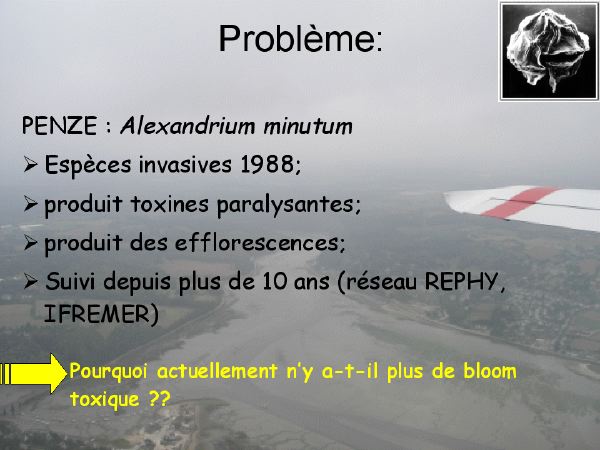 Problème:

PENZE : Alexandrium minutum

➢ Espèces invasives 1988;

➢ produit toxines paralysantes;

➢ produit des efflorescences;

➢ Suivi depuis plus de 10 ans (réseau REPHY, IFREMER)

Pourquoi actuellement n'y a-t-il plus de bloom toxique ??